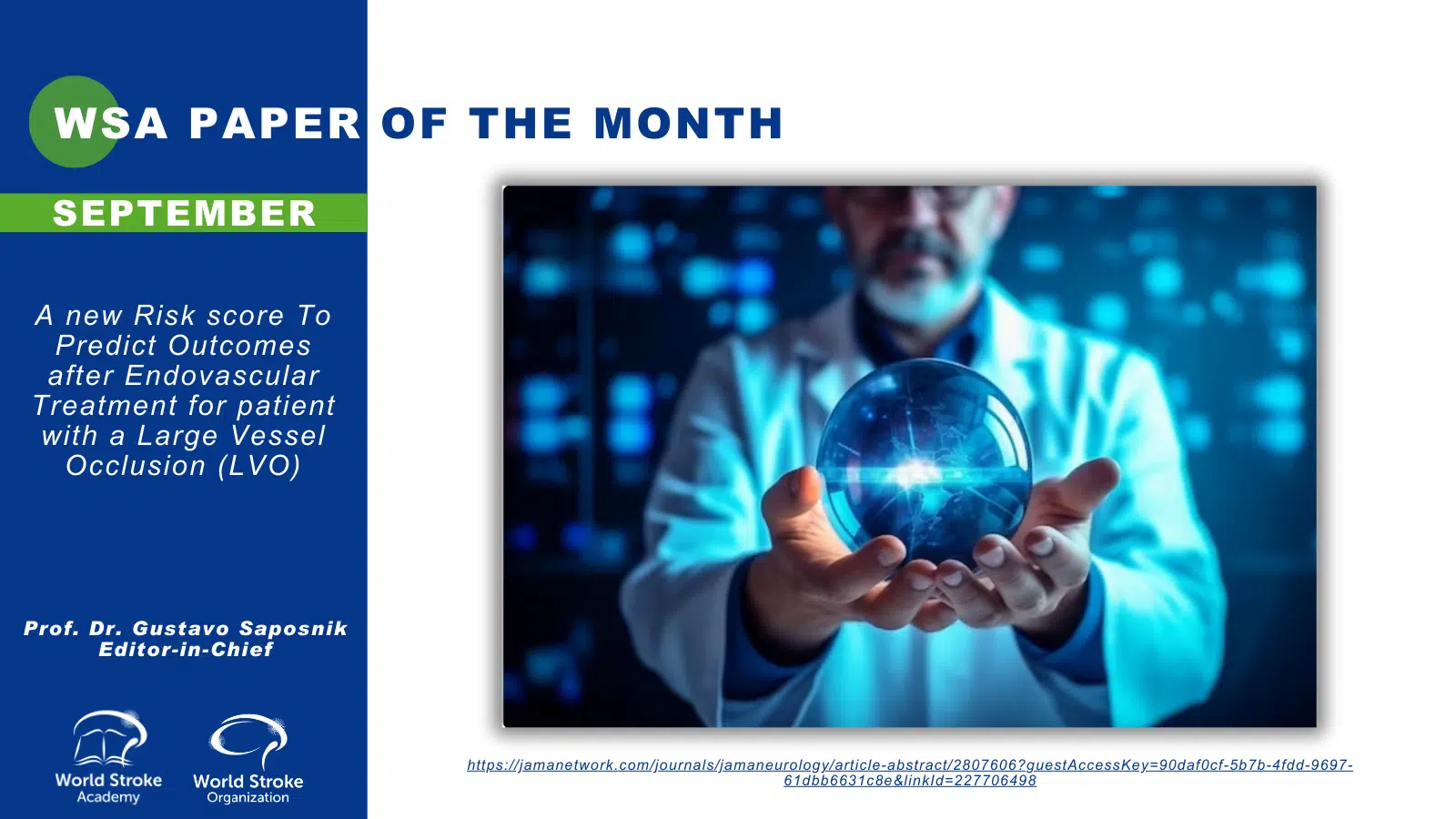 WSA PAPER OF THE MONTH

SEPTEMBER

A new Risk score To Predict Outcomes after Endovascular Treatment for patient with a Large Vessel Occlusion (LVO)

Prof. Dr. Gustavo Saposnik
Editor-in-Chief

World Stroke Academy

World Stroke Organization

https://jamanetwork.com/journals/jamaneurology/article-abstract/2807606?guestAccessKey=90daf0cf-5b7b-4fdd-9697-61dbb6631c8e&linkId=227706498